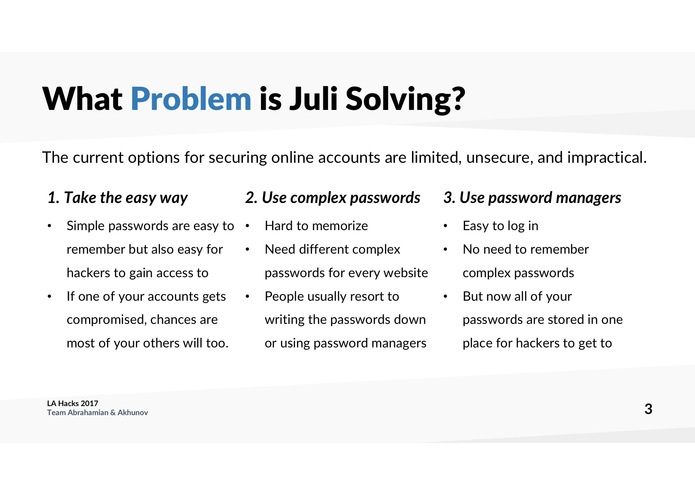 What Problem is Juli Solving?

The current options for securing online accounts are limited, unsecure, and impractical.

1. Take the easy way

• Simple passwords are easy to remember but also easy for hackers to gain access to
• If one of your accounts gets compromised, chances are most of your others will too.

2. Use complex passwords

• Hard to memorize
• Need different complex passwords for every website
• People usually resort to writing the passwords down or using password managers

3. Use password managers

• Easy to log in
• No need to remember complex passwords
• But now all of your passwords are stored in one place for hackers to get to

LA Hacks 2017
Team Abrahamian & Akhunov

3